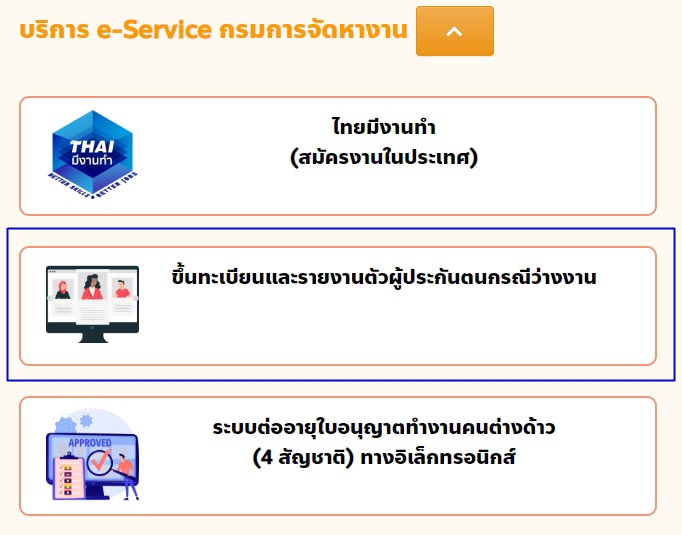 บริการ e-Service กรมการจัดหางาน

THAI
มีงานทำ
BETTER SKILLS • BETTER JOBS

ไทยมีงานทำ
(สมัครงานในประเทศ)

ขึ้นทะเบียนและรายงานตัวผู้ประกันตนกรณีว่างงาน

APPROVED

ระบบต่ออายุใบอนุญาตทำงานคนต่างด้าว
(4 สัญชาติ) ทางอิเล็กทรอนิกส์